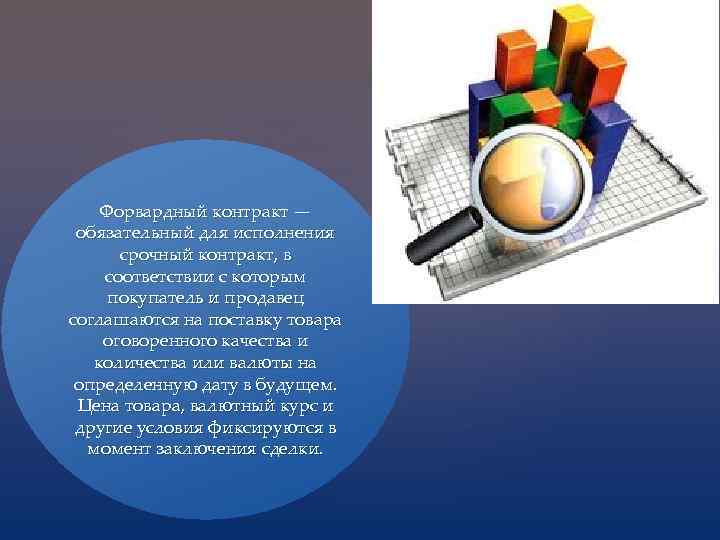 Форвардный контракт — обязательный для исполнения срочный контракт, в соответствии с которым покупатель и продавец соглашаются на поставку товара оговоренного качества и количества или валюты на определенную дату в будущем. Цена товара, валютный курс и другие условия фиксируются в момент заключения сделки.